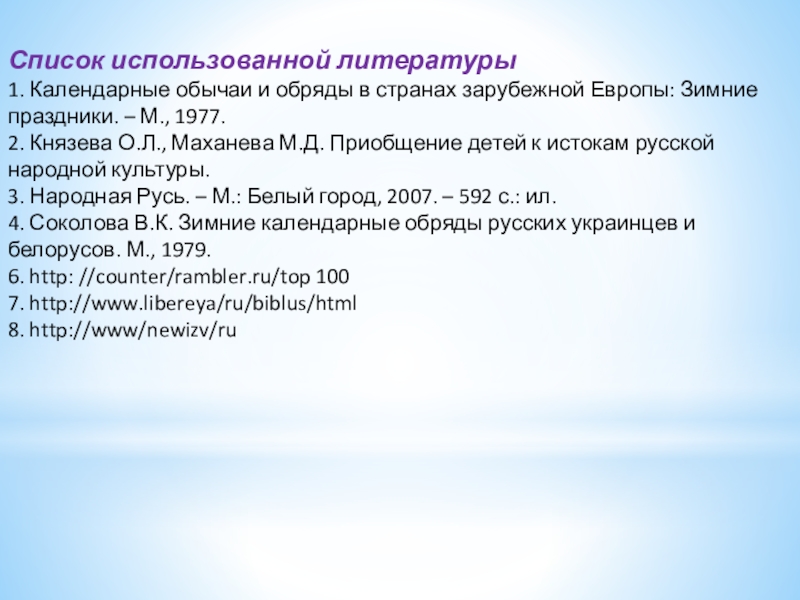 Список использованной литературы
1. Календарные обычаи и обряды в странах зарубежной Европы: Зимние праздники. – М., 1977.
2. Князева О.Л., Маханева М.Д. Приобщение детей к истокам русской народной культуры.
3. Народная Русь. – М.: Белый город, 2007. – 592 с.: ил.
4. Соколова В.К. Зимние календарные обряды русских украинцев и белорусов. М., 1979.
6. http: //counter/rambler.ru/top 100
7. http://www.libereya/ru/biblus/html
8. http://www/newizv/ru